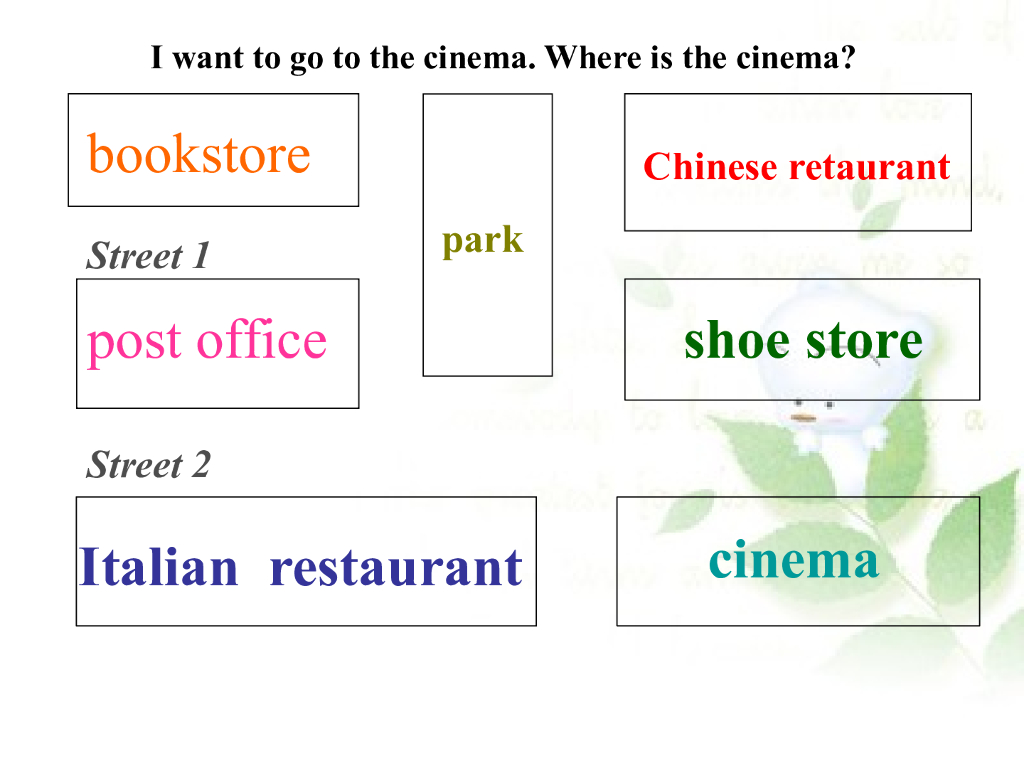 I want to go to the cinema. Where is the cinema?

bookstore

park

Chinese retaurant

Street 1

post office

shoe store

Street 2

Italian restaurant

cinema